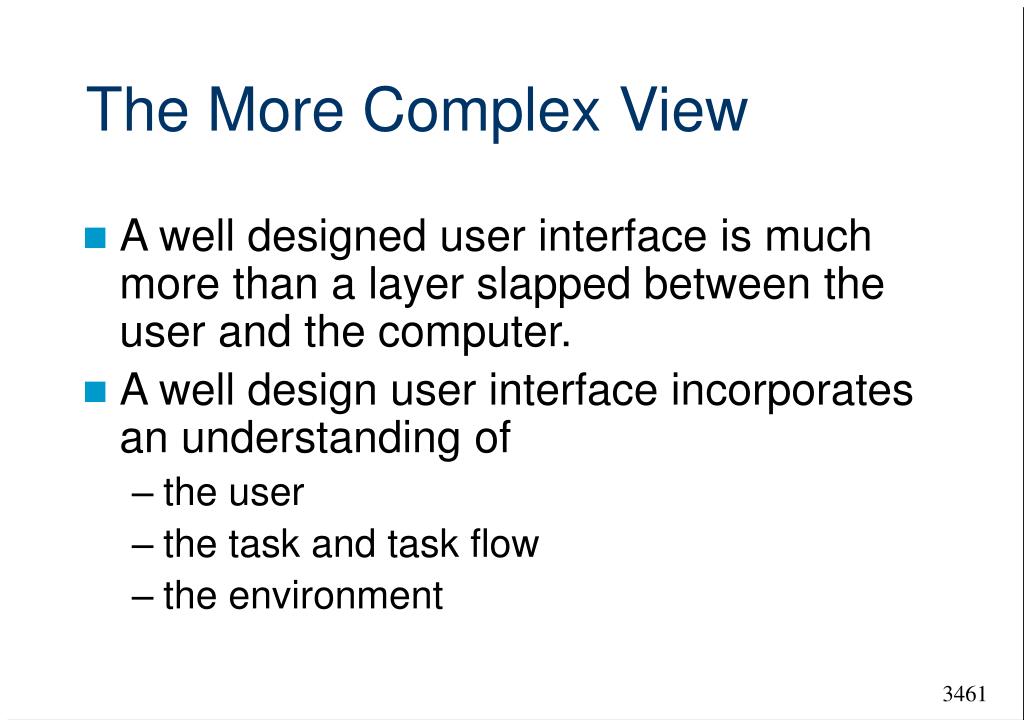 The More Complex View

A well designed user interface is much more than a layer slapped between the user and the computer.

A well design user interface incorporates an understanding of

– the user

– the task and task flow

– the environment

3461